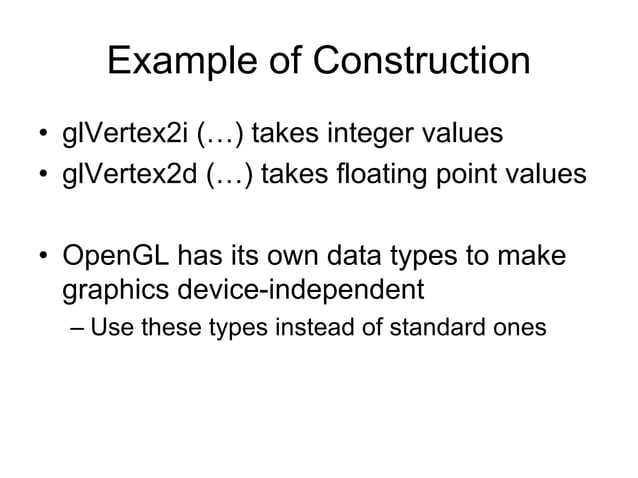 Example of Construction

• glVertex2i (…) takes integer values
• glVertex2d (…) takes floating point values

• OpenGL has its own data types to make graphics device-independent
– Use these types instead of standard ones